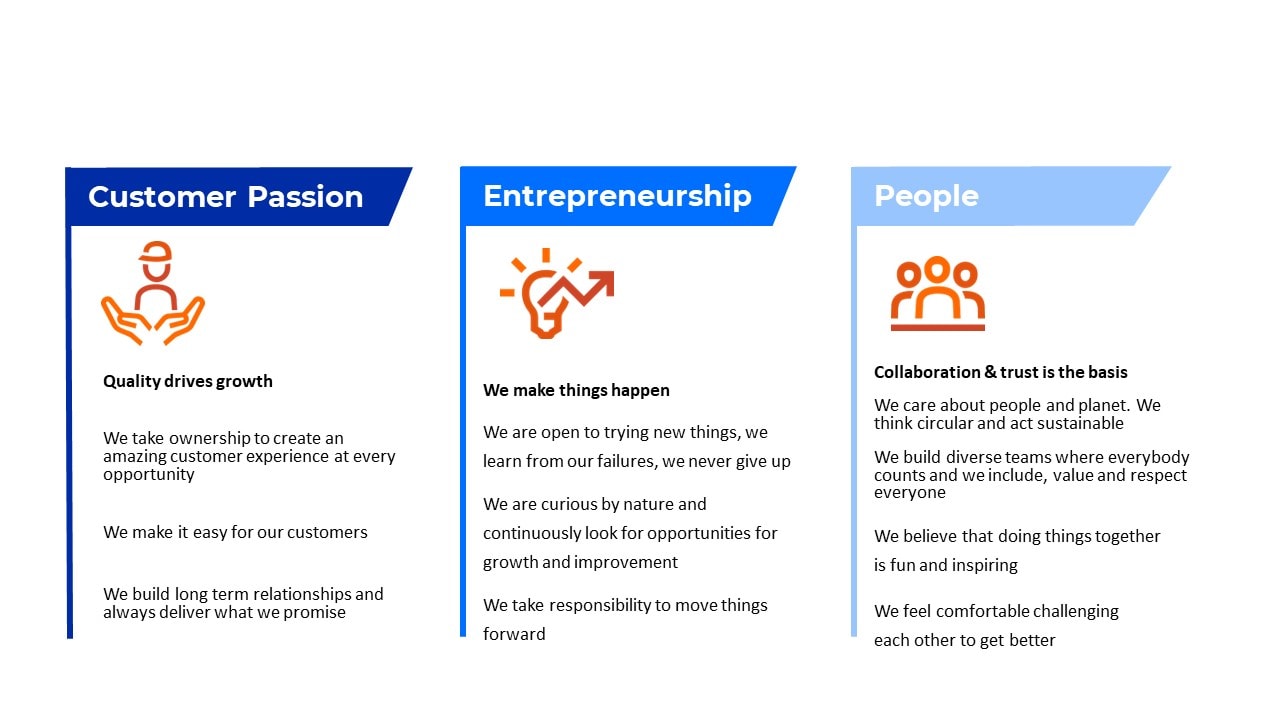 Customer Passion

Quality drives growth

We take ownership to create an amazing customer experience at every opportunity

We make it easy for our customers

We build long term relationships and always deliver what we promise

Entrepreneurship

We make things happen

We are open to trying new things, we learn from our failures, we never give up

We are curious by nature and continuously look for opportunities for growth and improvement

We take responsibility to move things forward

People

Collaboration & trust is the basis

We care about people and planet. We think circular and act sustainable

We build diverse teams where everybody counts and we include, value and respect everyone

We believe that doing things together is fun and inspiring

We feel comfortable challenging each other to get better